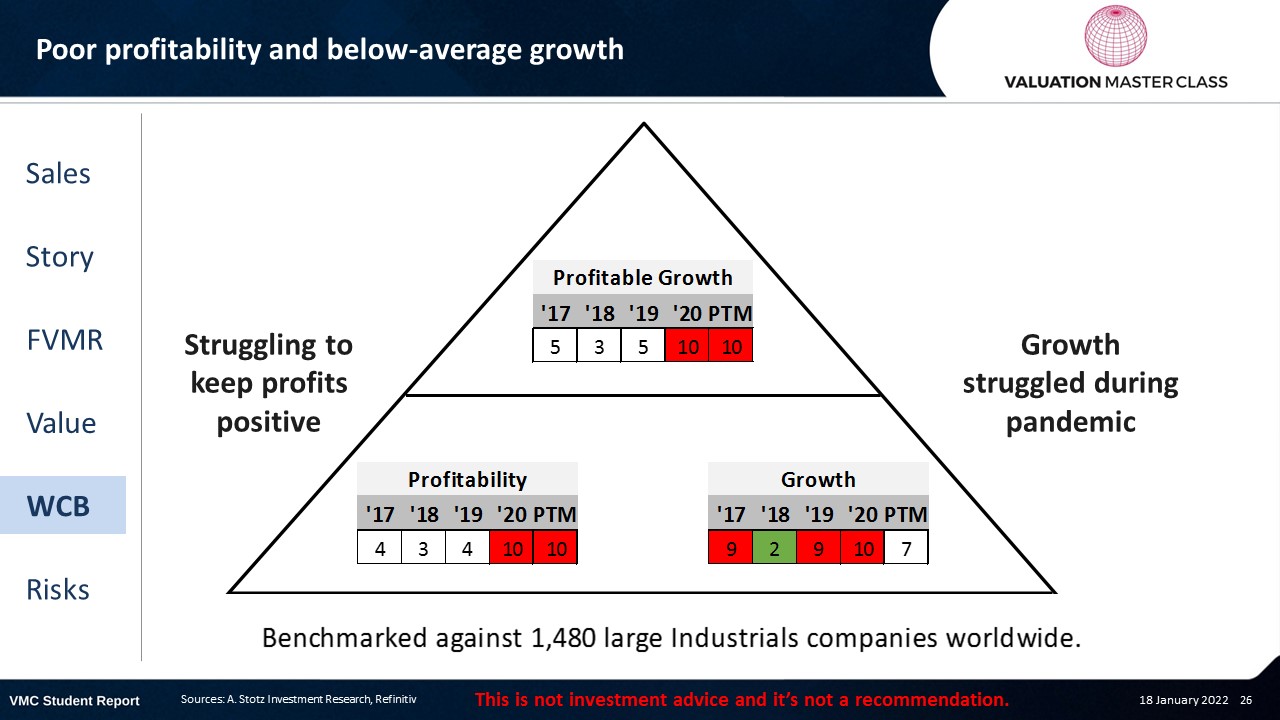 Poor profitability and below-average growth

VALUATION MASTER CLASS

Sales

Story

FVMR

Value

WCB

Risks

Struggling to keep profits positive

Profitable Growth

| '17 | '18 | '19 | '20 | PTM |
|---|---|---|---|---|
| 5 | 3 | 5 | 10 | 10 |

Growth struggled during pandemic

Profitability

| '17 | '18 | '19 | '20 | PTM |
|---|---|---|---|---|
| 4 | 3 | 4 | 10 | 10 |

Growth

| '17 | '18 | '19 | '20 | PTM |
|---|---|---|---|---|
| 9 | 2 | 9 | 10 | 7 |

Benchmarked against 1,480 large Industrials companies worldwide.

VMC Student Report Sources: A. Stotz Investment Research, Refinitiv This is not investment advice and it's not a recommendation. 18 January 2022 26